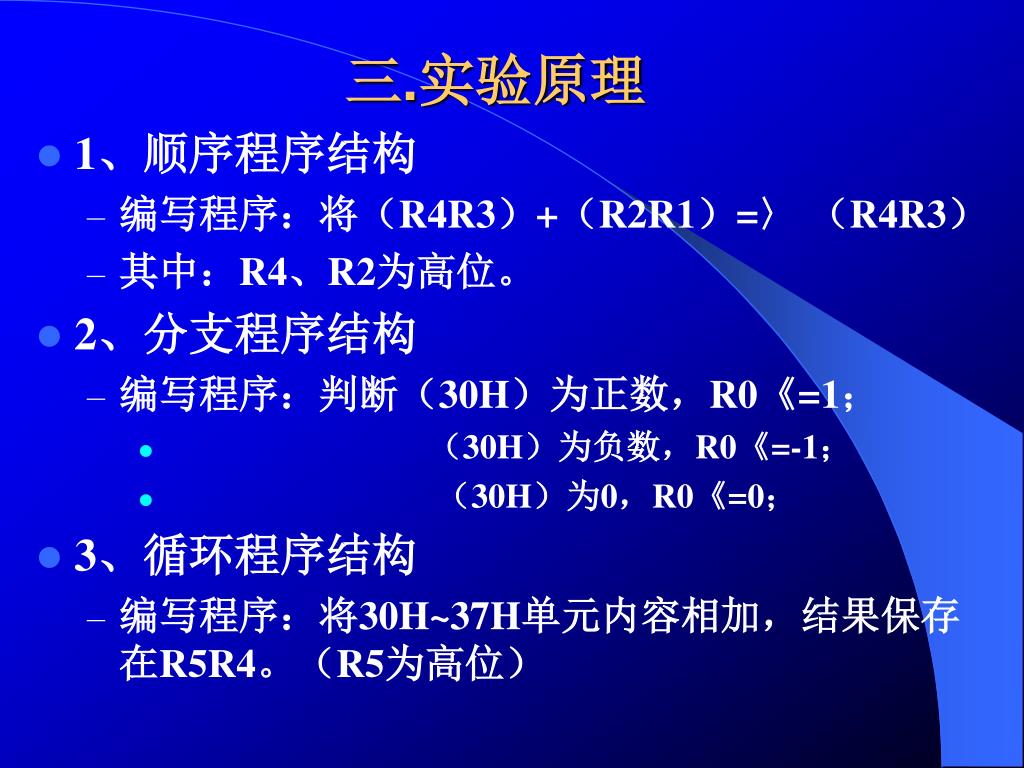 三.实验原理

1、顺序程序结构

– 编写程序：将（R4R3）+（R2R1）=〉 （R4R3）

– 其中：R4、R2为高位。

2、分支程序结构

– 编写程序：判断（30H）为正数，R0《=1；

（30H）为负数，R0《=-1；

（30H）为0，R0《=0；

3、循环程序结构

– 编写程序：将30H~37H单元内容相加，结果保存在R5R4。（R5为高位）